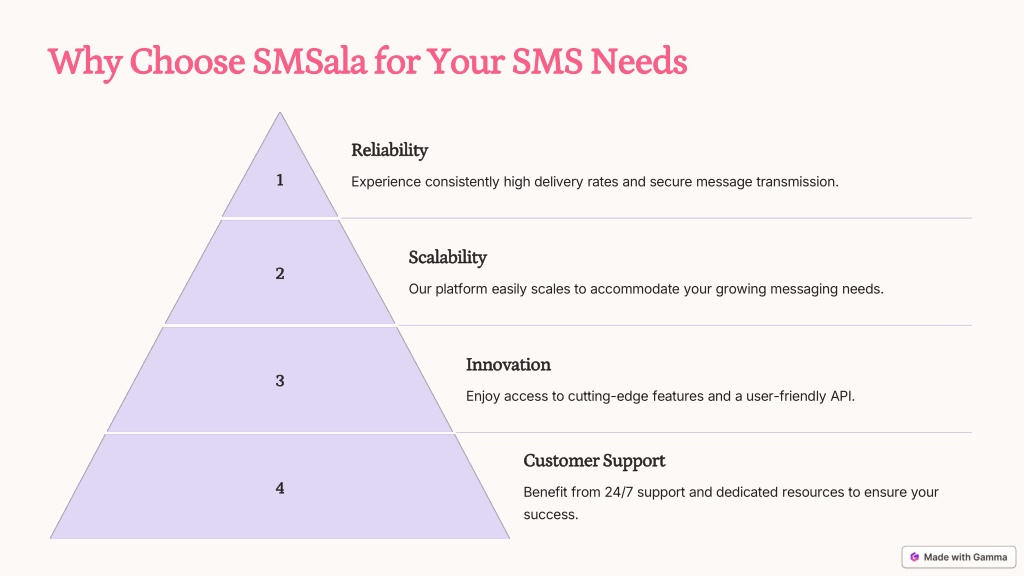 Why Choose SMSala for Your SMS Needs

1

Reliability

Experience consistently high delivery rates and secure message transmission.

2

Scalability

Our platform easily scales to accommodate your growing messaging needs.

3

Innovation

Enjoy access to cutting-edge features and a user-friendly API.

4

Customer Support

Benefit from 24/7 support and dedicated resources to ensure your success.

Made with Gamma